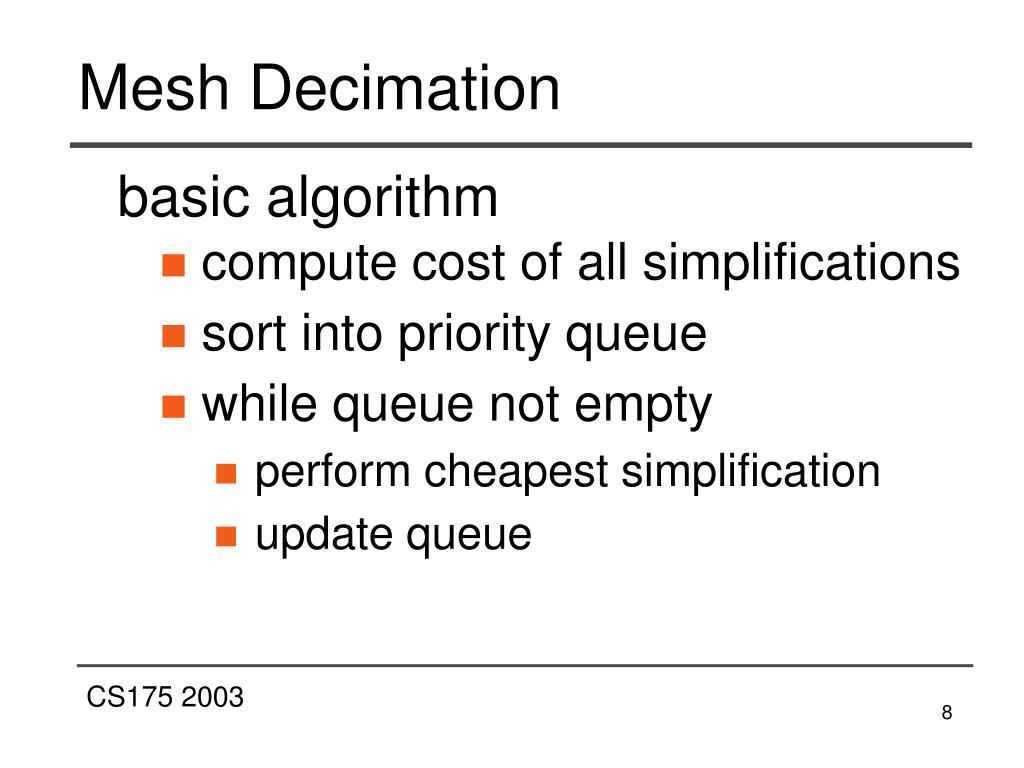 Mesh Decimation

basic algorithm

- compute cost of all simplifications
- sort into priority queue
- while queue not empty
  - perform cheapest simplification
  - update queue

CS175 2003

8